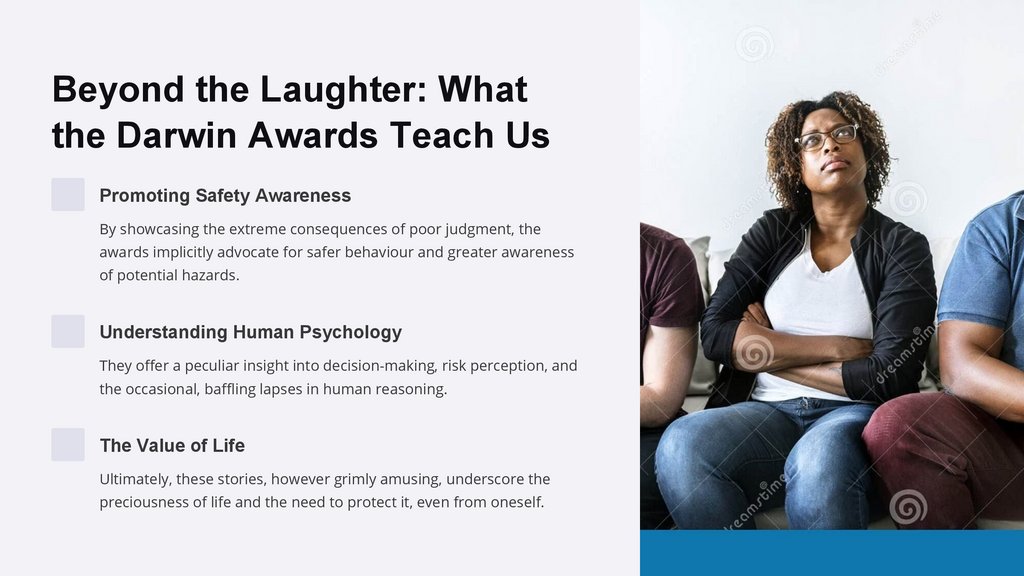 Beyond the Laughter: What the Darwin Awards Teach Us

Promoting Safety Awareness

By showcasing the extreme consequences of poor judgment, the awards implicitly advocate for safer behaviour and greater awareness of potential hazards.

Understanding Human Psychology

They offer a peculiar insight into decision-making, risk perception, and the occasional, baffling lapses in human reasoning.

The Value of Life

Ultimately, these stories, however grimly amusing, underscore the preciousness of life and the need to protect it, even from oneself.

dreamstime

dreamstime

dreamstime

dreamstime